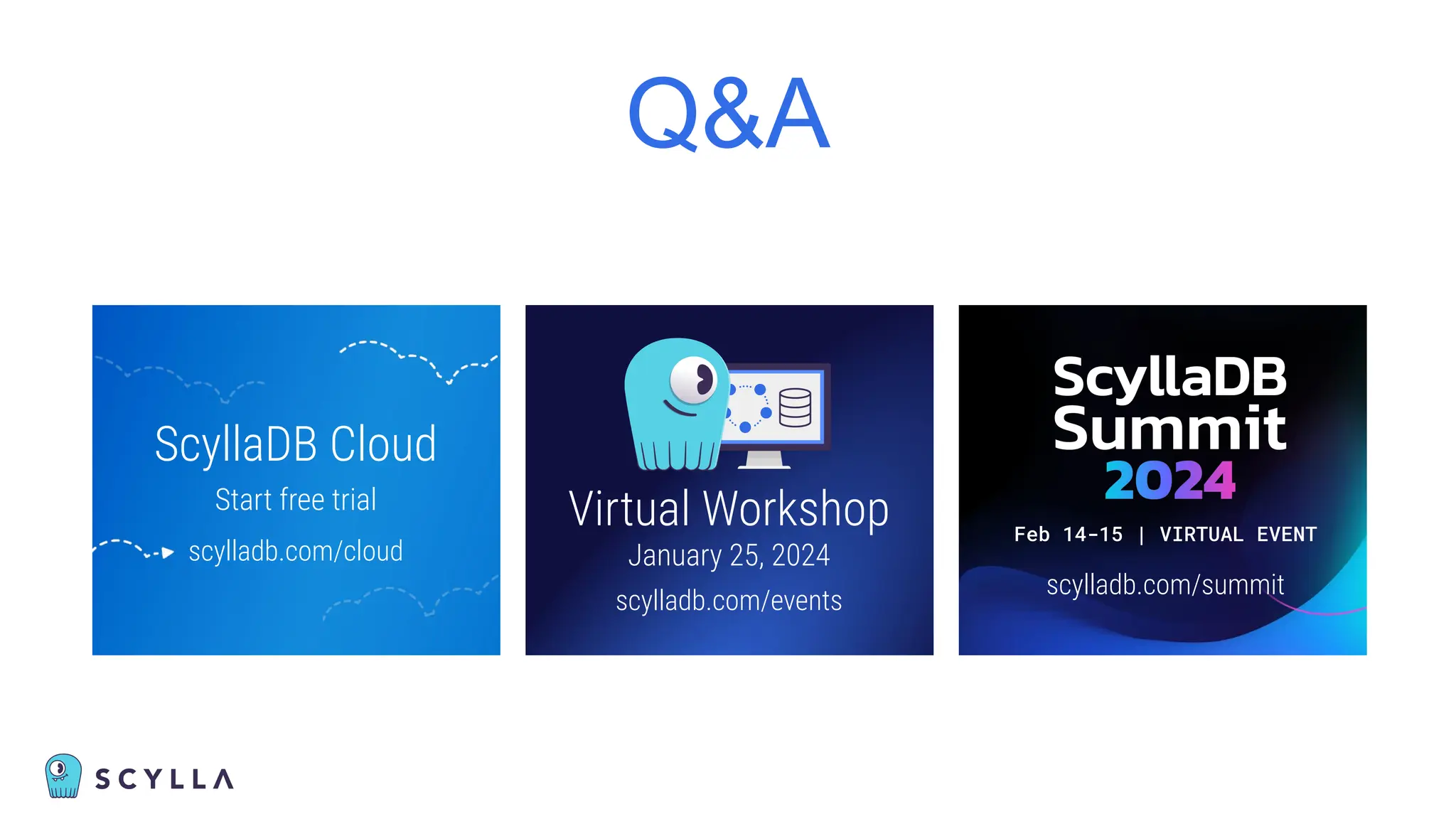 Q&A

ScyllaDB Cloud

Start free trial

scylladb.com/cloud

Virtual Workshop

January 25, 2024

scylladb.com/events

ScyllaDB Summit 2024

Feb 14-15 | VIRTUAL EVENT

scylladb.com/summit

SCYLLA